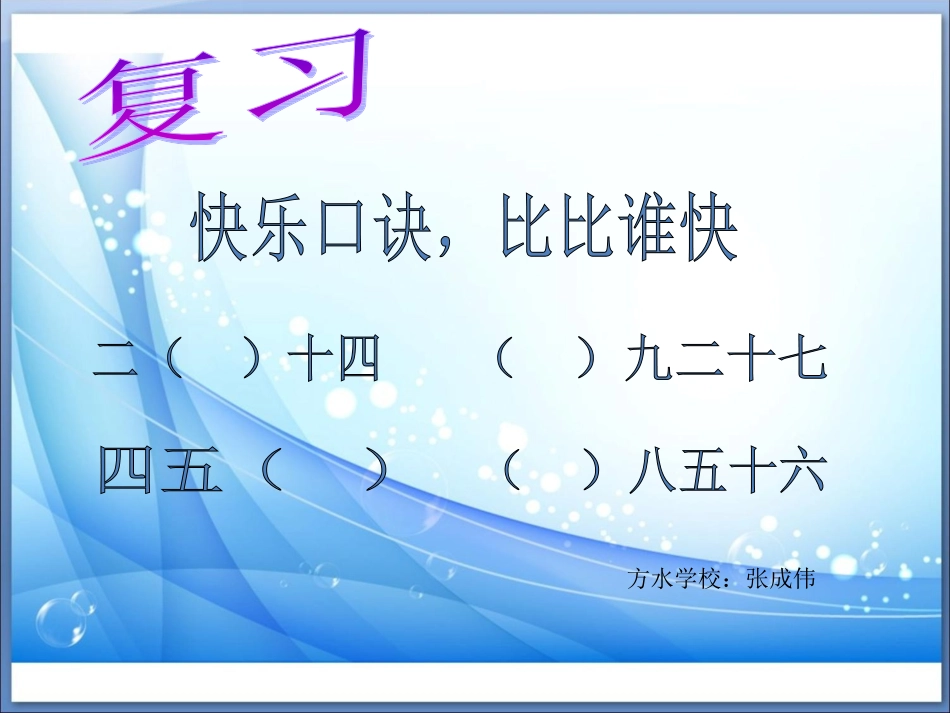 复习

快乐口诀，比比谁快

二（ ）十四　　（ ）九二十七

四五（ ）　　（ ）八五十六

方水学校：张成伟